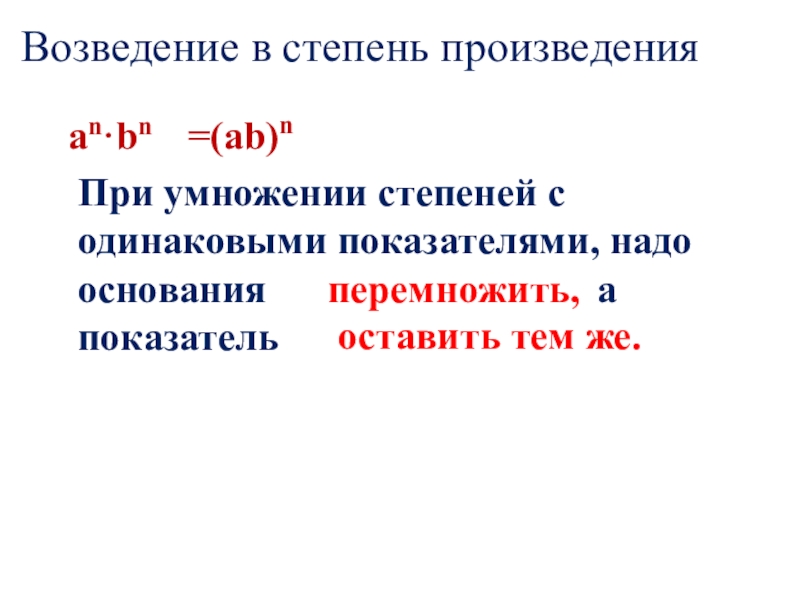 Возведение в степень произведения

$a^n \cdot b^n = (ab)^n$

При умножении степеней с одинаковыми показателями, надо основания перемножить, а показатель оставить тем же.